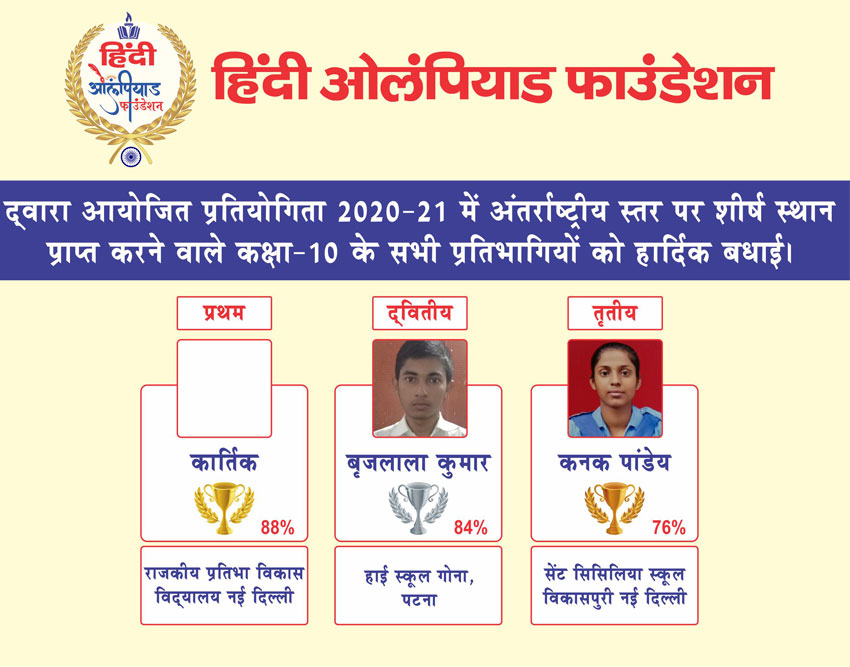 हिंदी ओलंपियाड फाउंडेशन

हिंदी ओलंपियाड फाउंडेशन

द्वारा आयोजित प्रतियोगिता 2020-21 में अंतर्राष्ट्रीय स्तर पर शीर्ष स्थान प्राप्त करने वाले कक्षा-10 के सभी प्रतिभागियों को हार्दिक बधाई।

प्रथम

कार्तिक

88%

राजकीय प्रतिभा विकास विद्यालय नई दिल्ली

द्वितीय

बृजलाला कुमार

84%

हाई स्कूल गोना, पटना

तृतीय

कनक पांडेय

76%

सेंट सिसिलिया स्कूल विकासपुरी नई दिल्ली